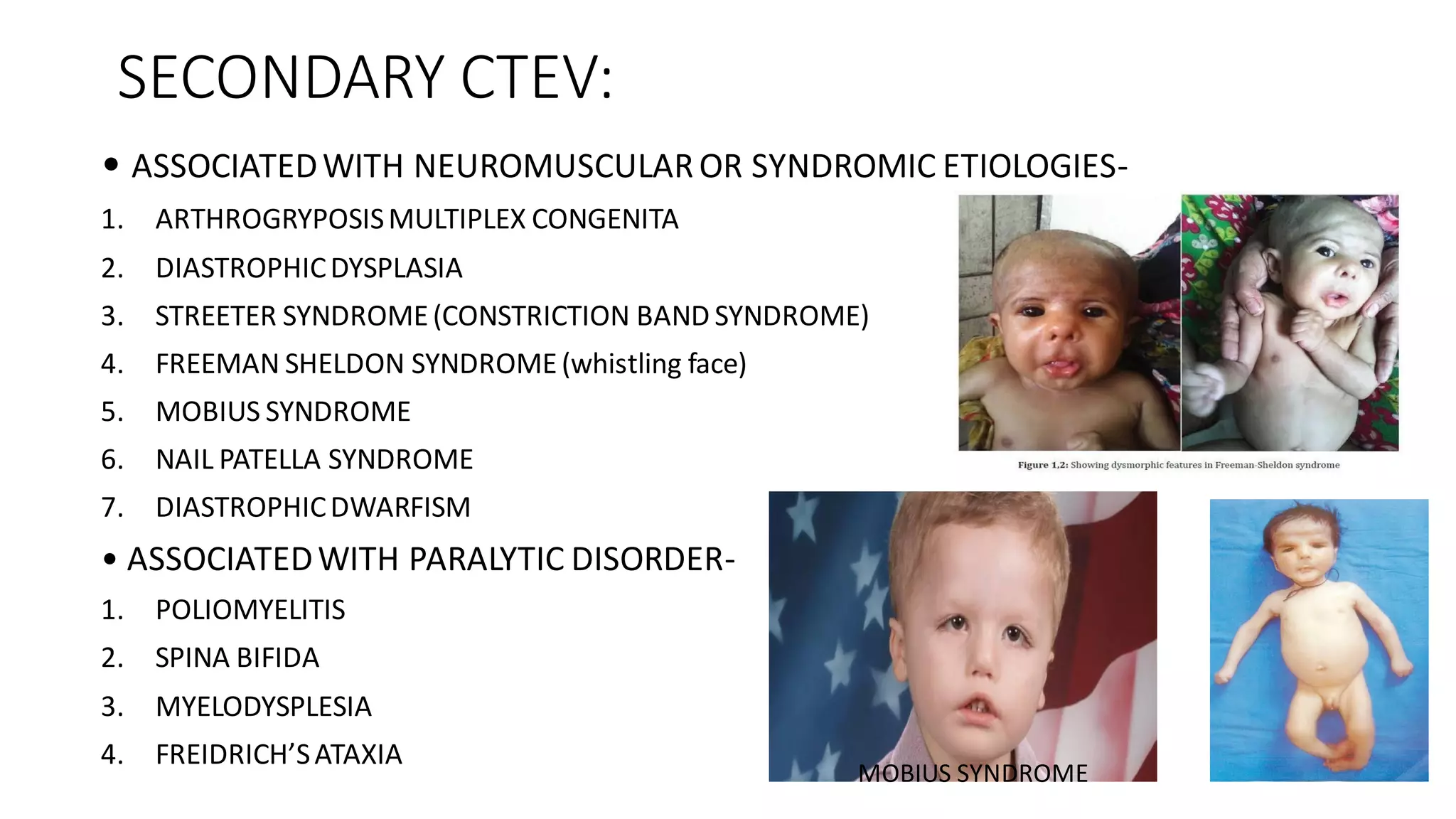 SECONDARY CTEV:

• ASSOCIATED WITH NEUROMUSCULAR OR SYNDROMIC ETIOLOGIES-

1. ARTHROGRYPOSIS MULTIPLEX CONGENITA
2. DIASTROPHIC DYSPLASIA
3. STREETER SYNDROME (CONSTRICTION BAND SYNDROME)
4. FREEMAN SHELDON SYNDROME (whistling face)
5. MOBIUS SYNDROME
6. NAIL PATELLA SYNDROME
7. DIASTROPHIC DWARFISM

• ASSOCIATED WITH PARALYTIC DISORDER-

1. POLIOMYELITIS
2. SPINA BIFIDA
3. MYELODYSPLESIA
4. FREIDRICH'S ATAXIA

Figure 1,2: Showing dysmorphic features in Freeman-Sheldon syndrome

MOBIUS SYNDROME